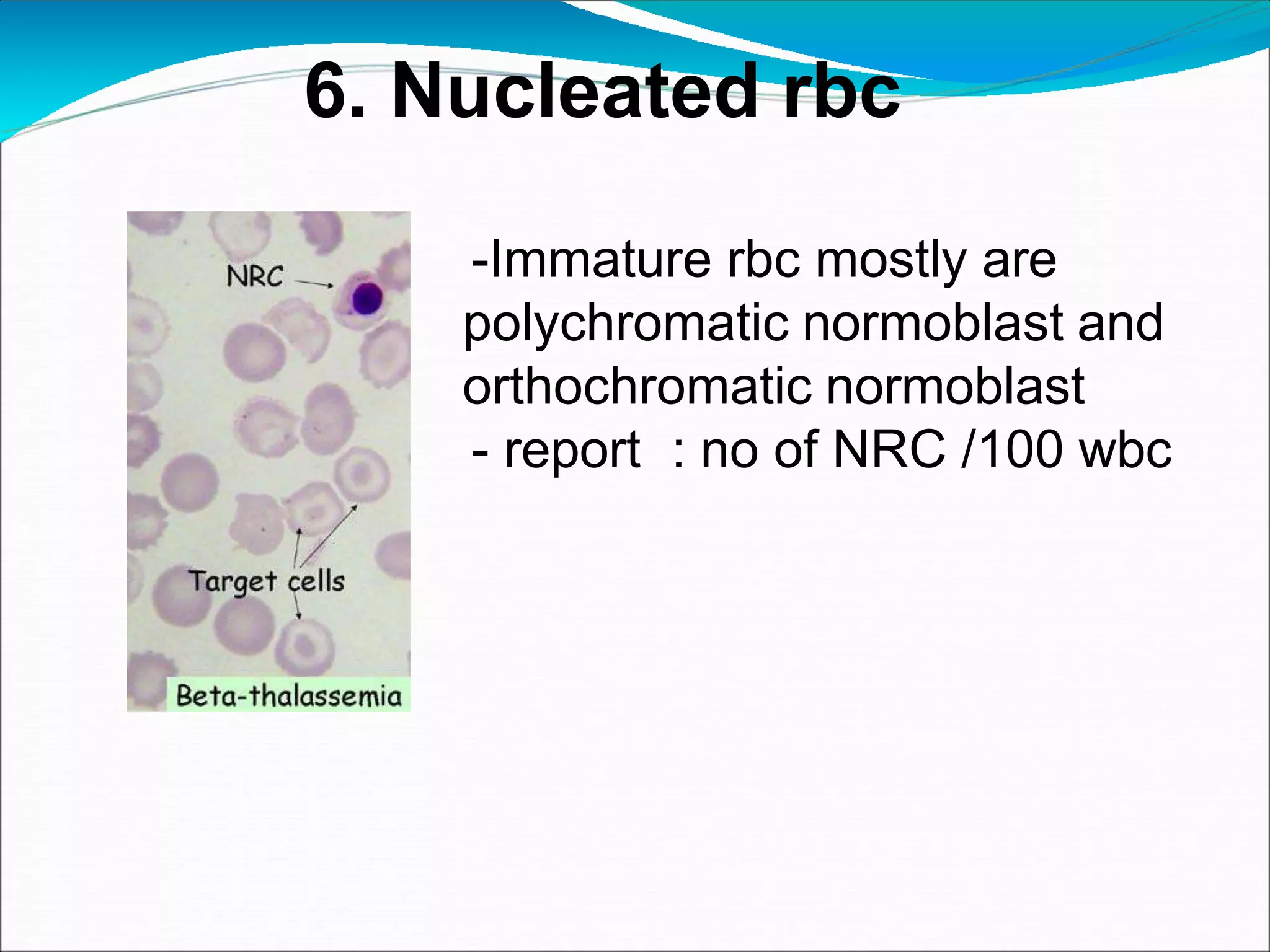 6. Nucleated rbc

NRC

Target cells

Beta-thalassemia

-Immature rbc mostly are polychromatic normoblast and orthochromatic normoblast

- report : no of NRC /100 wbc